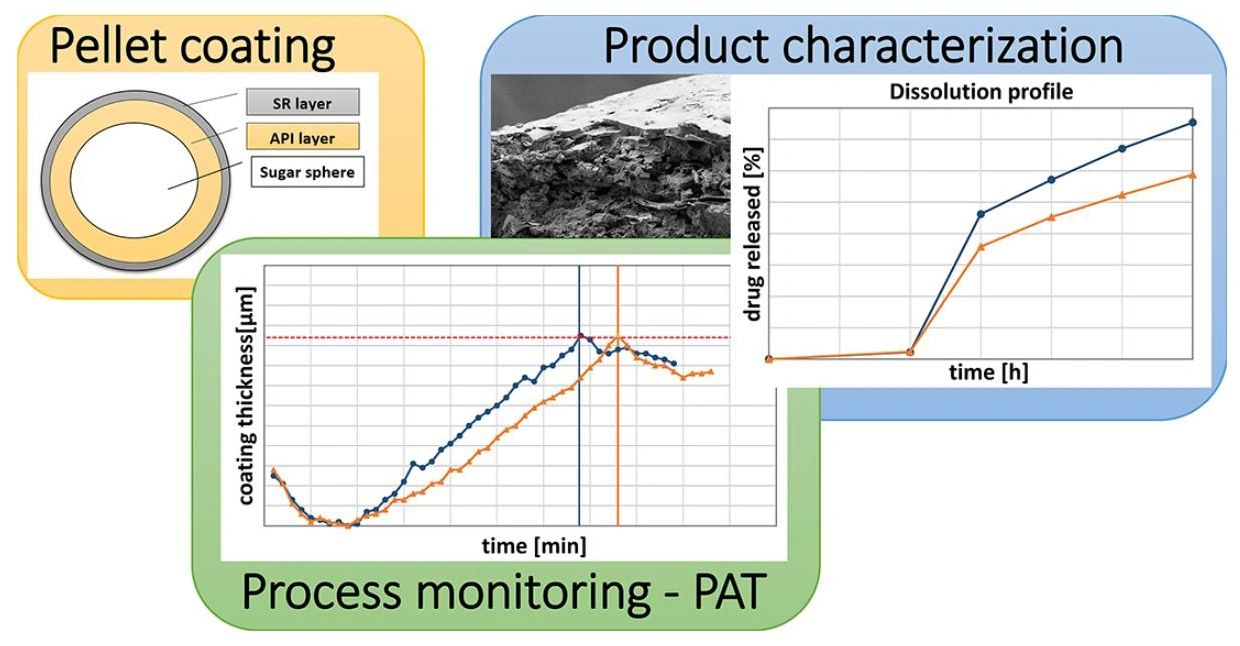 Pellet coating

SR layer

API layer

Sugar sphere

Product characterization

Dissolution profile

drug released [%]

time [h]

coating thickness[µm]

time [min]

Process monitoring - PAT